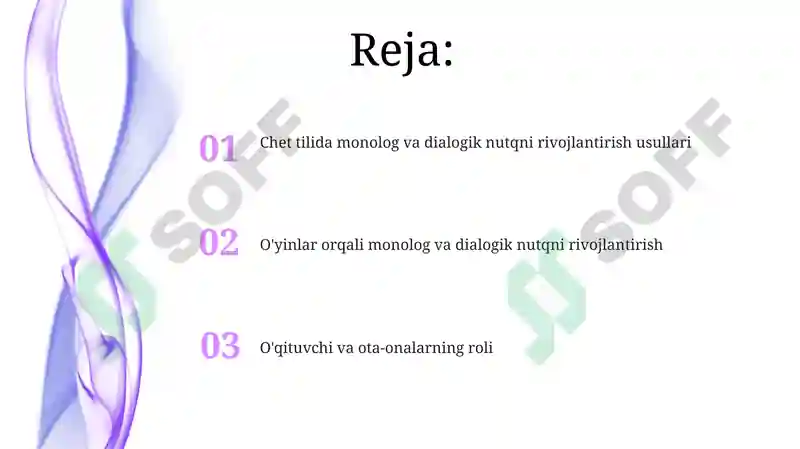 Reja:

01 Chet tilida monolog va dialogik nutqni rivojlantirish usullari

02 O'yinlar orqali monolog va dialogik nutqni rivojlantirish

03 O'qituvchi va ota-onalarning roli

SOFF

SOFF